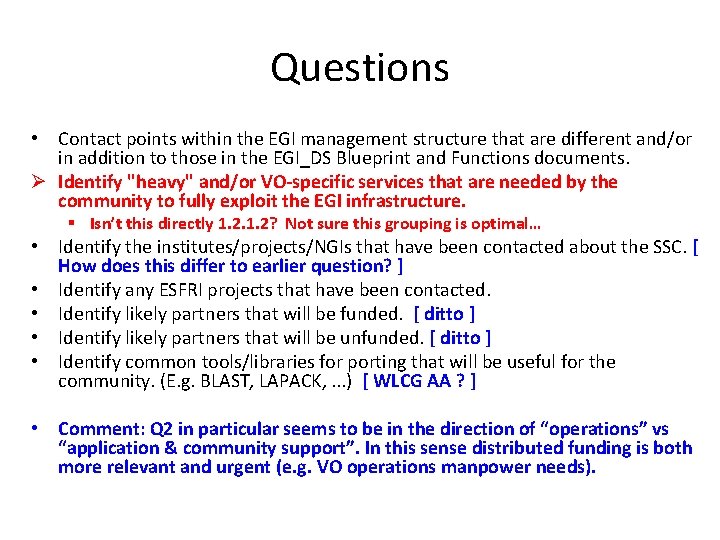 Questions

• Contact points within the EGI management structure that are different and/or in addition to those in the EGI_DS Blueprint and Functions documents.

➢ Identify "heavy" and/or VO-specific services that are needed by the community to fully exploit the EGI infrastructure.

▪ Isn't this directly 1.2.1.2? Not sure this grouping is optimal…

• Identify the institutes/projects/NGIs that have been contacted about the SSC. [ How does this differ to earlier question? ]

• Identify any ESFRI projects that have been contacted.

• Identify likely partners that will be funded. [ ditto ]

• Identify likely partners that will be unfunded. [ ditto ]

• Identify common tools/libraries for porting that will be useful for the community. (E.g. BLAST, LAPACK, …) [ WLCG AA ? ]

• Comment: Q2 in particular seems to be in the direction of "operations" vs "application & community support". In this sense distributed funding is both more relevant and urgent (e.g. VO operations manpower needs).